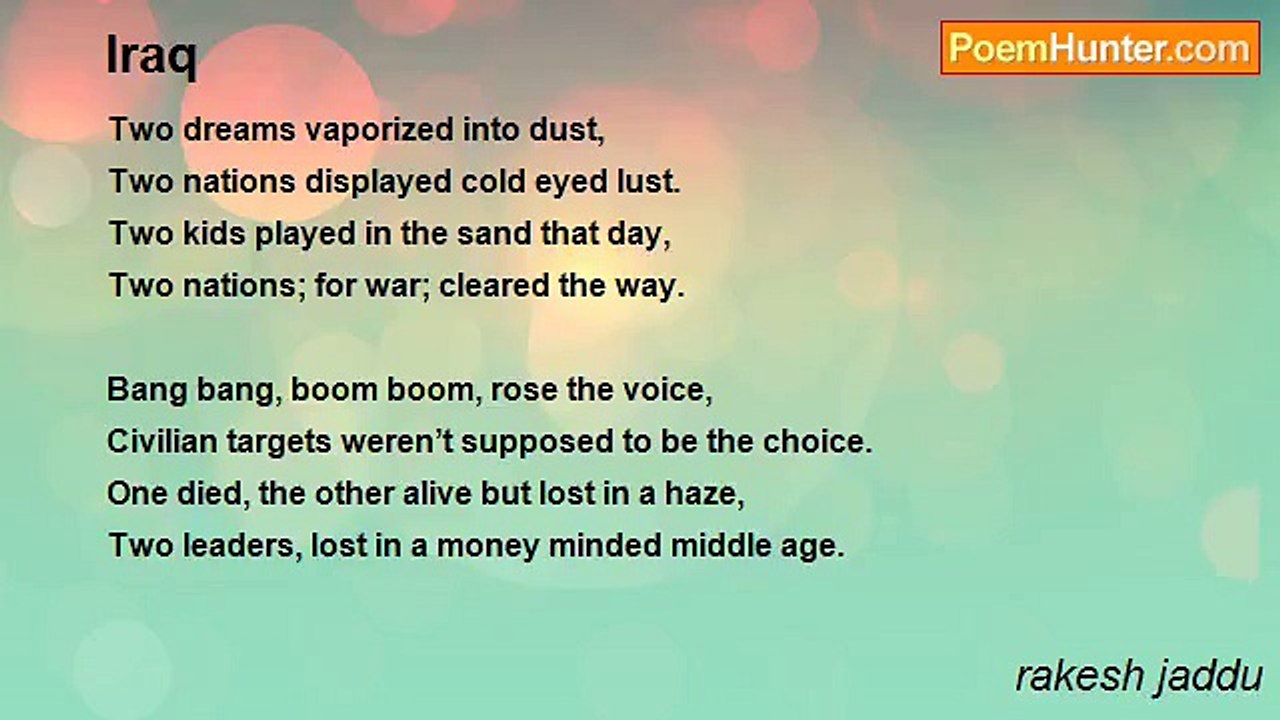 Iraq

PoemHunter.com

Two dreams vaporized into dust,
Two nations displayed cold eyed lust.
Two kids played in the sand that day,
Two nations; for war; cleared the way.

Bang bang, boom boom, rose the voice,
Civilian targets weren't supposed to be the choice.
One died, the other alive but lost in a haze,
Two leaders, lost in a money minded middle age.

rakesh jaddu